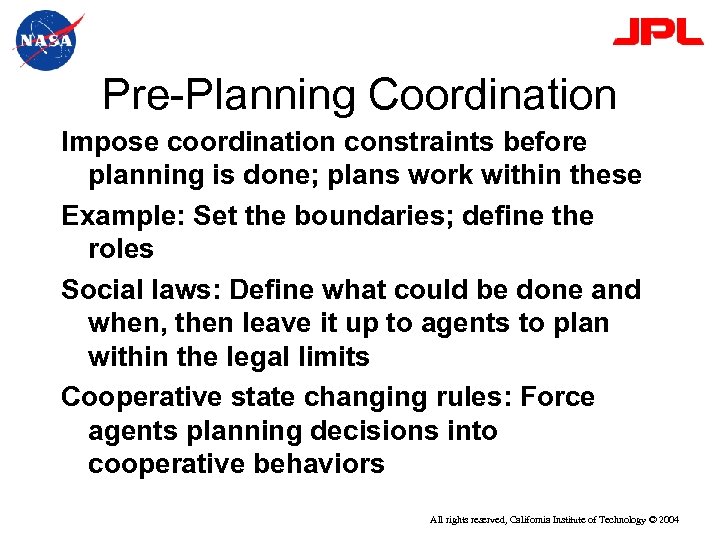 NASA

JPL

Pre-Planning Coordination

Impose coordination constraints before planning is done; plans work within these

Example: Set the boundaries; define the roles

Social laws: Define what could be done and when, then leave it up to agents to plan within the legal limits

Cooperative state changing rules: Force agents planning decisions into cooperative behaviors

All rights reserved, California Institute of Technology © 2004